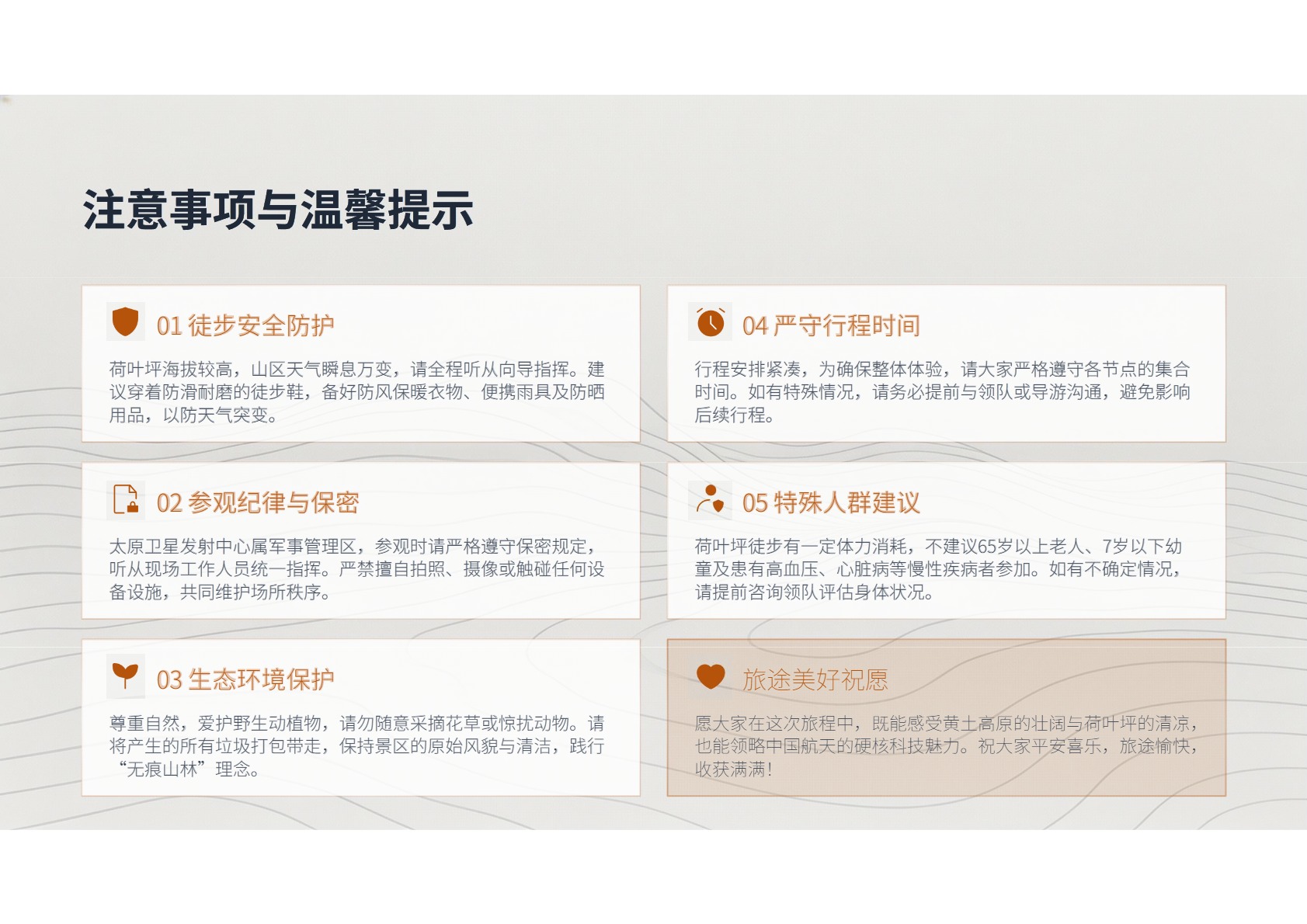 注意事项与温馨提示

01 徒步安全防护

荷叶坪海拔较高，山区天气瞬息万变，请全程听从向导指挥。建议穿着防滑耐磨的徒步鞋，备好防风保暖衣物、便携雨具及防晒用品，以防天气突变。

02 参观纪律与保密

太原卫星发射中心属军事管理区，参观时请严格遵守保密规定，听从现场工作人员统一指挥。严禁擅自拍照、摄像或触碰任何设备设施，共同维护场所秩序。

03 生态环境保护

尊重自然，爱护野生动植物，请勿随意采摘花草或惊扰动物。请将产生的所有垃圾打包带走，保持景区的原始风貌与清洁，践行“无痕山林”理念。

04 严守行程时间

行程安排紧凑，为确保整体体验，请大家严格遵守各节点的集合时间。如有特殊情况，请务必提前与领队或导游沟通，避免影响后续行程。

05 特殊人群建议

荷叶坪徒步有一定体力消耗，不建议65岁以上老人、7岁以下幼童及患有高血压、心脏病等慢性疾病者参加。如有不确定情况，请提前咨询领队评估身体状况。

旅途美好祝愿

愿大家在这次旅程中，既能感受黄土高原的壮阔与荷叶坪的清凉，也能领略中国航天的硬核科技魅力。祝大家平安喜乐，旅途愉快，收获满满！